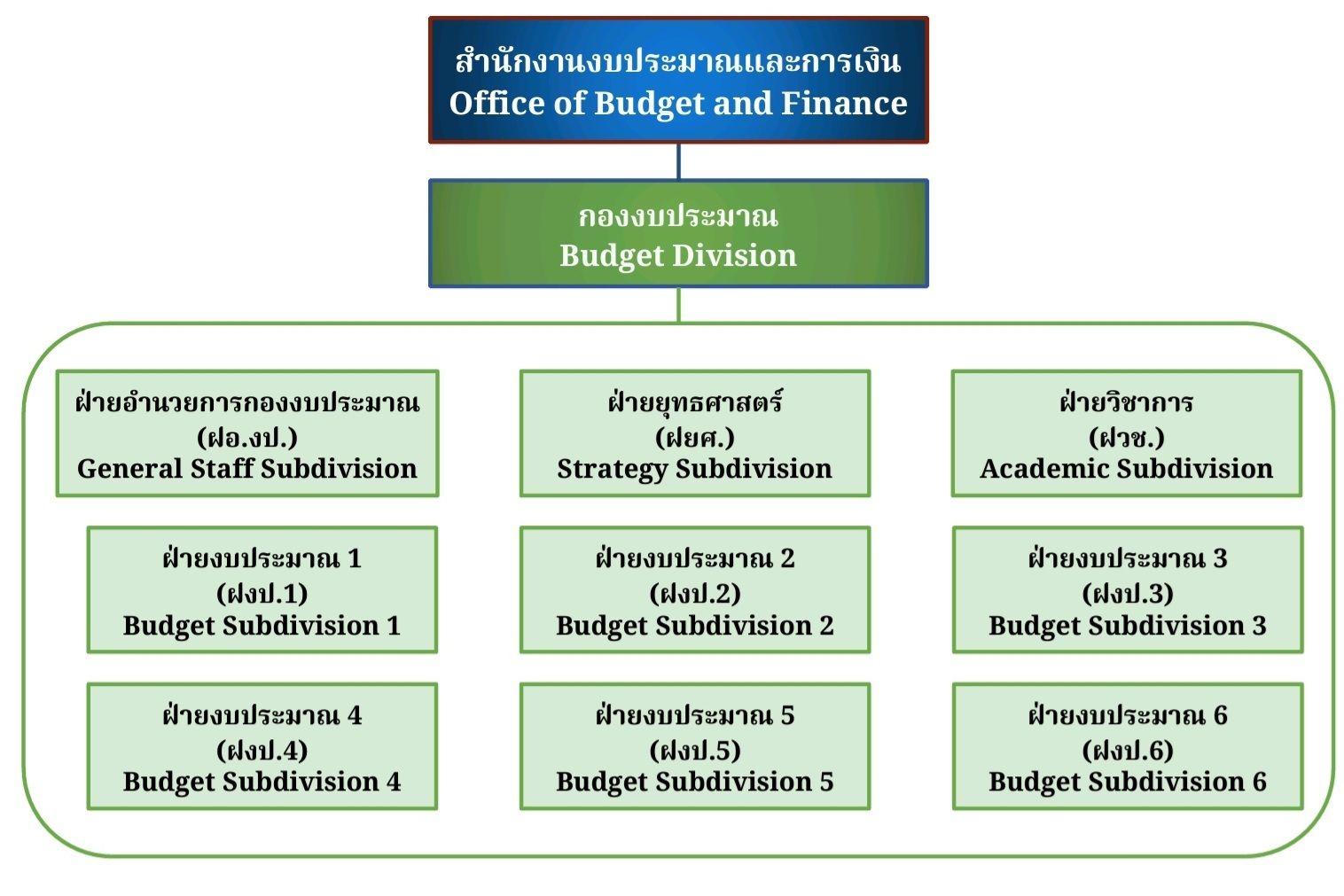 สำนักงานงบประมาณและการเงิน
Office of Budget and Finance

กองงบประมาณ
Budget Division

ฝ่ายอำนวยการกองงบประมาณ
(ฝอ.งป.)
General Staff Subdivision

ฝ่ายยุทธศาสตร์
(ฝยศ.)
Strategy Subdivision

ฝ่ายวิชาการ
(ฝวช.)
Academic Subdivision

ฝ่ายงบประมาณ 1
(ฝงป.1)
Budget Subdivision 1

ฝ่ายงบประมาณ 2
(ฝงป.2)
Budget Subdivision 2

ฝ่ายงบประมาณ 3
(ฝงป.3)
Budget Subdivision 3

ฝ่ายงบประมาณ 4
(ฝงป.4)
Budget Subdivision 4

ฝ่ายงบประมาณ 5
(ฝงป.5)
Budget Subdivision 5

ฝ่ายงบประมาณ 6
(ฝงป.6)
Budget Subdivision 6